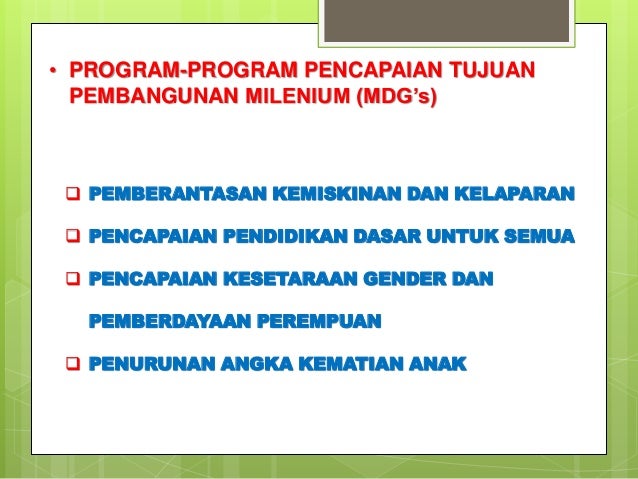 • PROGRAM-PROGRAM PENCAPAIAN TUJUAN PEMBANGUNAN MILENIUM (MDG's)

❑ PEMBERANTASAN KEMISKINAN DAN KELAPARAN

❑ PENCAPAIAN PENDIDIKAN DASAR UNTUK SEMUA

❑ PENCAPAIAN KESETARAAN GENDER DAN PEMBERDAYAAN PEREMPUAN

❑ PENURUNAN ANGKA KEMATIAN ANAK